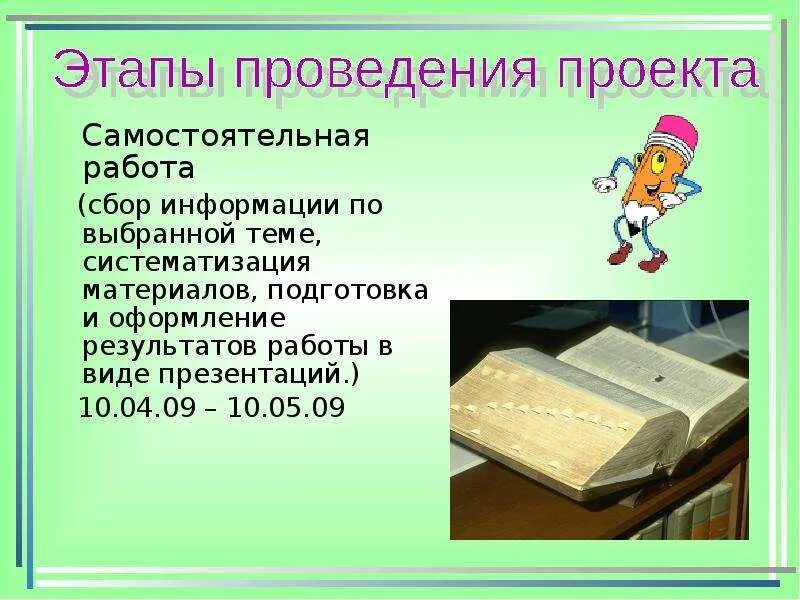 Этапы проведения проекта

Самостоятельная работа

(сбор информации по выбранной теме, систематизация материалов, подготовка и оформление результатов работы в виде презентаций.)

10.04.09 – 10.05.09